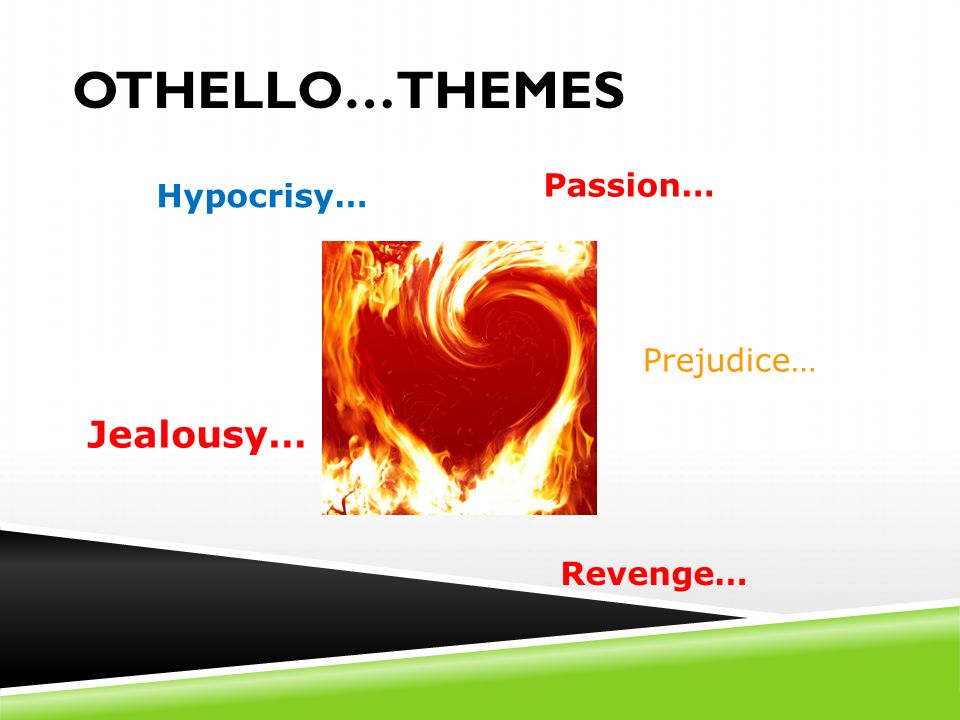 OTHELLO…THEMES

Hypocrisy…

Passion…

Prejudice…

Jealousy…

Revenge…